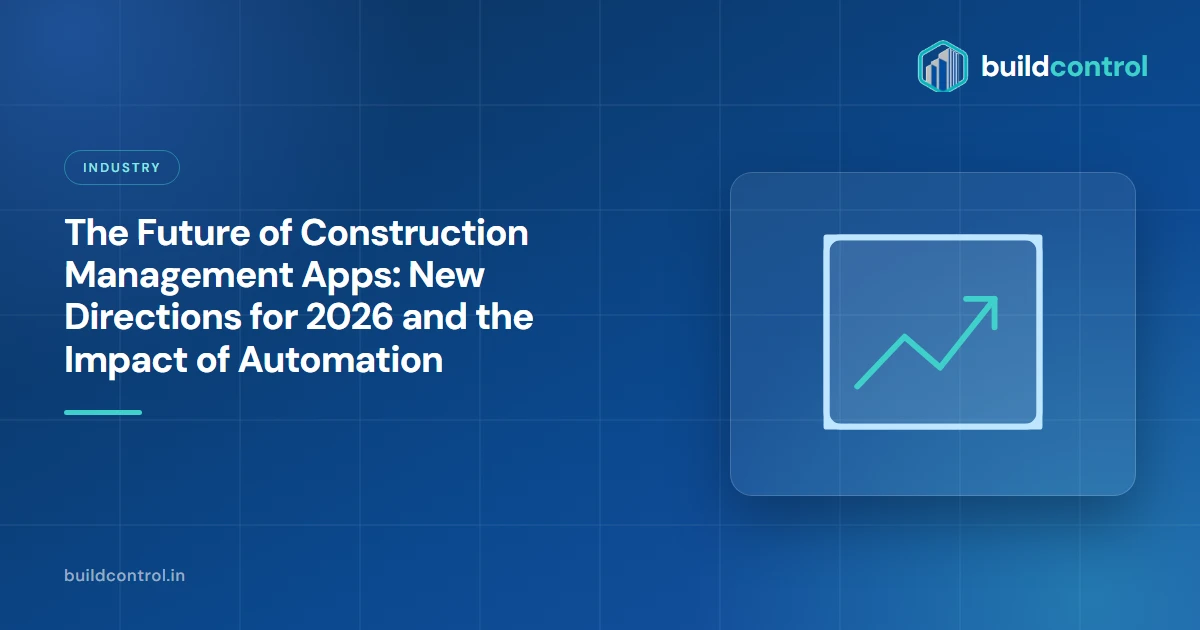 buildcontrol

INDUSTRY

The Future of Construction Management Apps: New Directions for 2026 and the Impact of Automation

buildcontrol.in